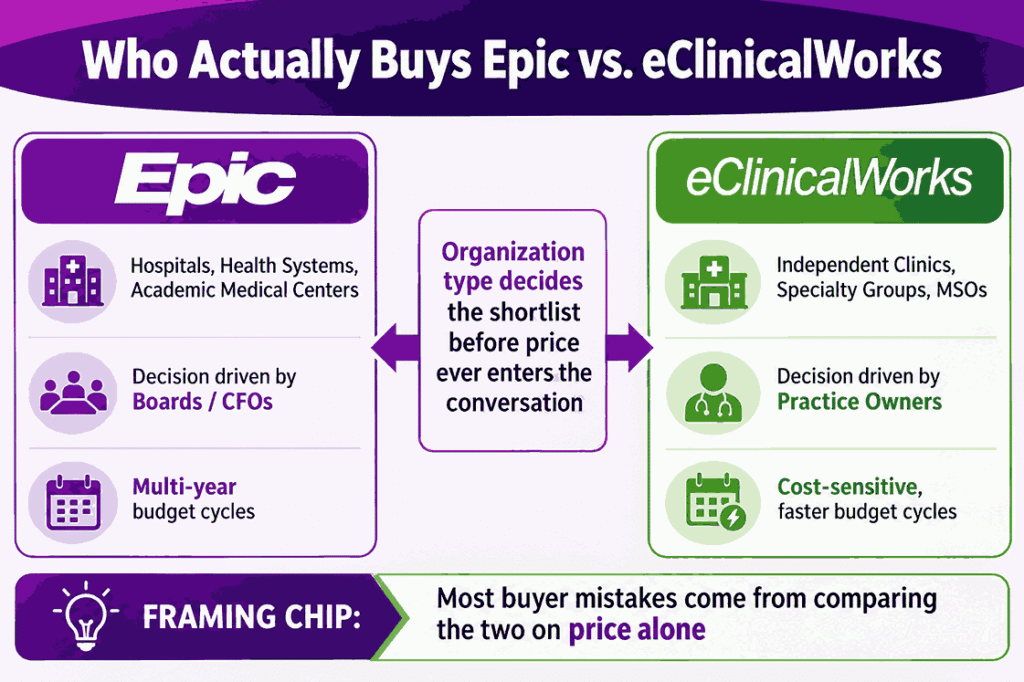 Who Actually Buys Epic vs. eClinicalWorks

Epic

Hospitals, Health Systems, Academic Medical Centers

Decision driven by Boards / CFOs

Multi-year budget cycles

Organization type decides the shortlist before price ever enters the conversation

eClinicalWorks

Independent Clinics, Specialty Groups, MSOs

Decision driven by Practice Owners

Cost-sensitive, faster budget cycles

FRAMING CHIP:

Most buyer mistakes come from comparing the two on price alone